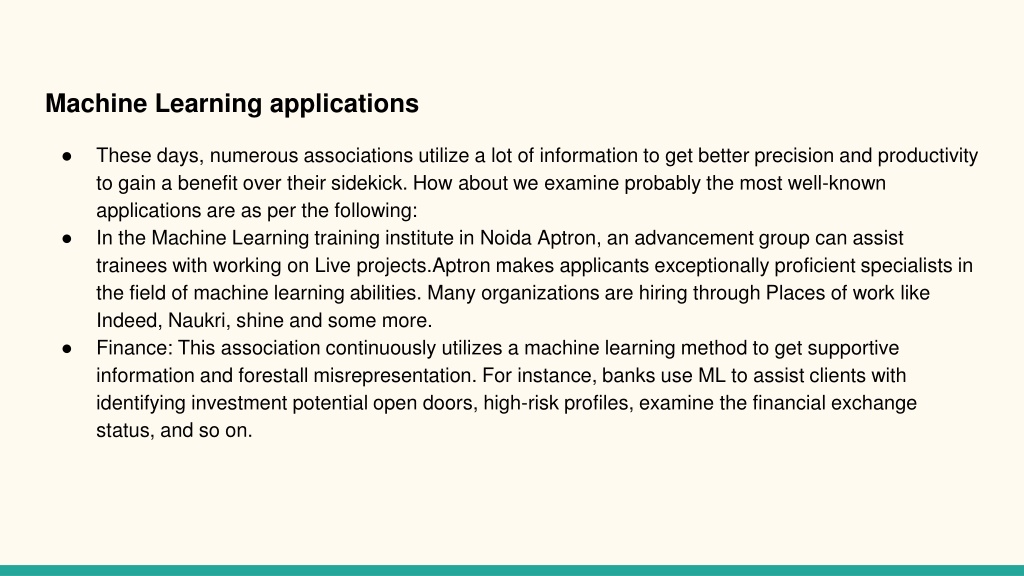 Machine Learning applications

● These days, numerous associations utilize a lot of information to get better precision and productivity to gain a benefit over their sidekick. How about we examine probably the most well-known applications are as per the following:
● In the Machine Learning training institute in Noida Aptron, an advancement group can assist trainees with working on Live projects.Aptron makes applicants exceptionally proficient specialists in the field of machine learning abilities. Many organizations are hiring through Places of work like Indeed, Naukri, shine and some more.
● Finance: This association continuously utilizes a machine learning method to get supportive information and forestall misrepresentation. For instance, banks use ML to assist clients with identifying investment potential open doors, high-risk profiles, examine the financial exchange status, and so on.